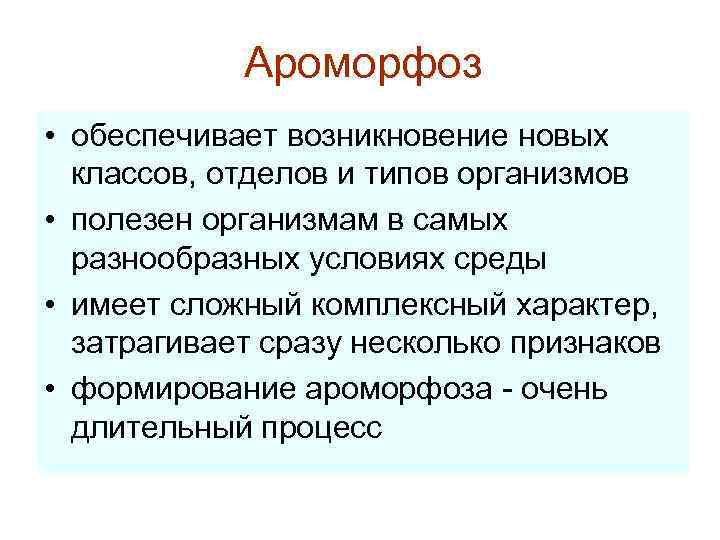 Ароморфоз

• обеспечивает возникновение новых классов, отделов и типов организмов
• полезен организмам в самых разнообразных условиях среды
• имеет сложный комплексный характер, затрагивает сразу несколько признаков
• формирование ароморфоза - очень длительный процесс